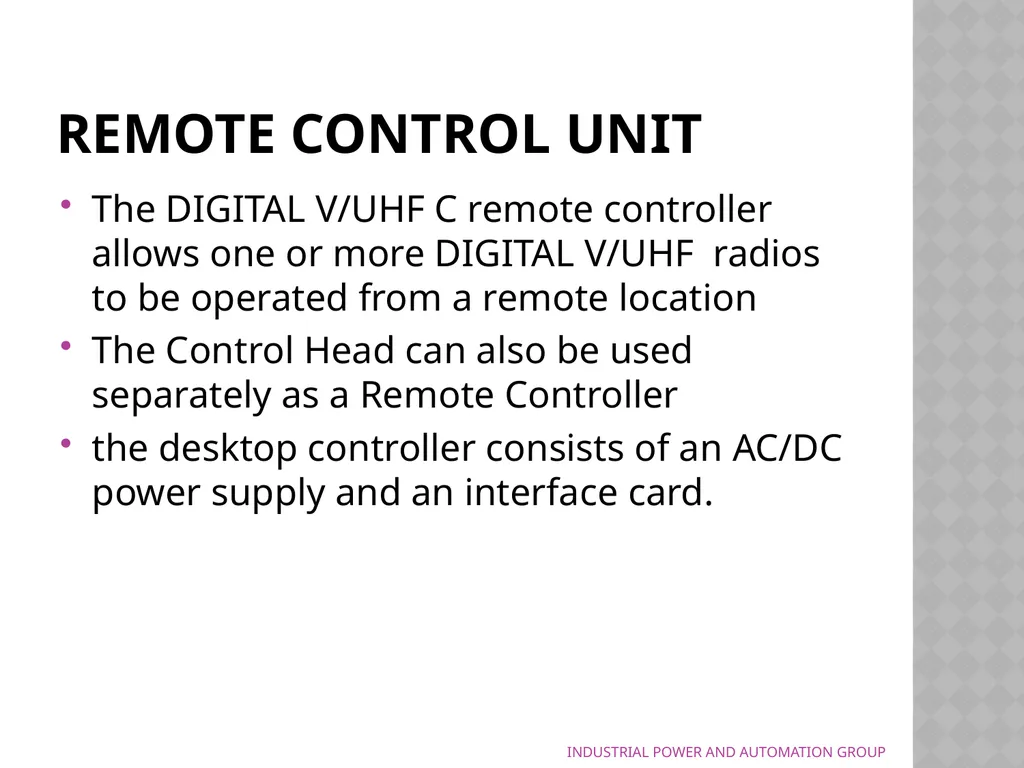 REMOTE CONTROL UNIT

• The DIGITAL V/UHF C remote controller allows one or more DIGITAL V/UHF radios to be operated from a remote location

• The Control Head can also be used separately as a Remote Controller

• the desktop controller consists of an AC/DC power supply and an interface card.

INDUSTRIAL POWER AND AUTOMATION GROUP